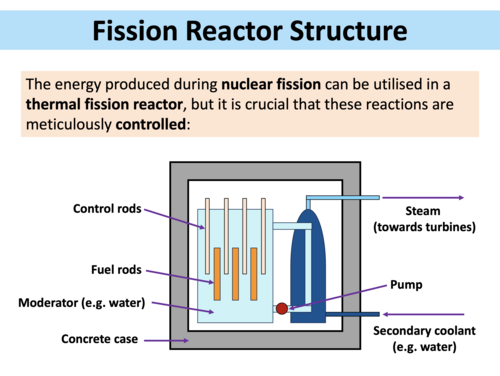 Fission Reactor Structure

The energy produced during nuclear fission can be utilised in a thermal fission reactor, but it is crucial that these reactions are meticulously controlled:

Control rods

Fuel rods

Moderator (e.g. water)

Concrete case

Steam
(towards turbines)

Pump

Secondary coolant
(e.g. water)